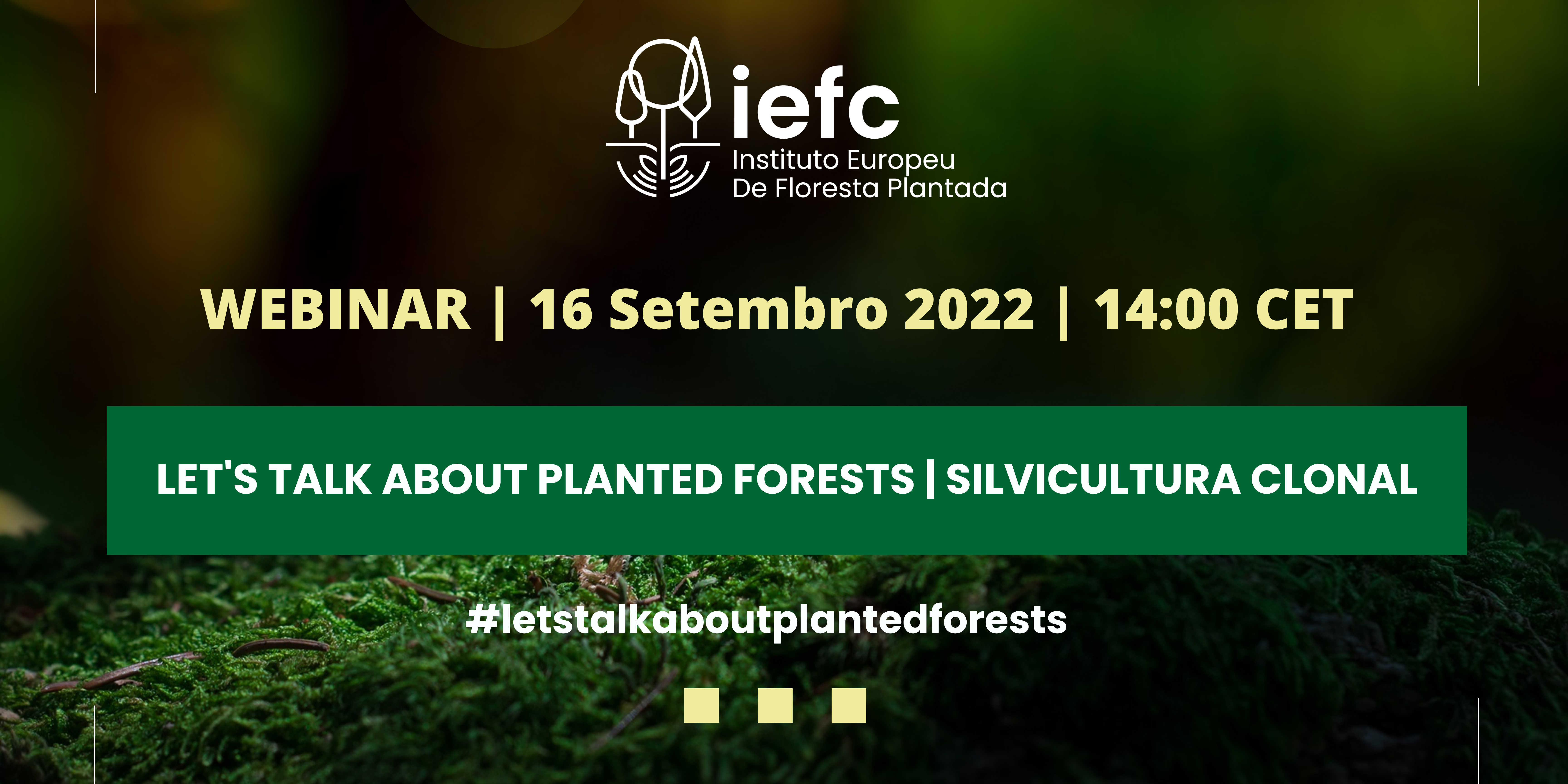 iefc
Instituto Europeu
De Floresta Plantada

WEBINAR | 16 Setembro 2022 | 14:00 CET

LET'S TALK ABOUT PLANTED FORESTS | SILVICULTURA CLONAL

#letstalkaboutplantedforests